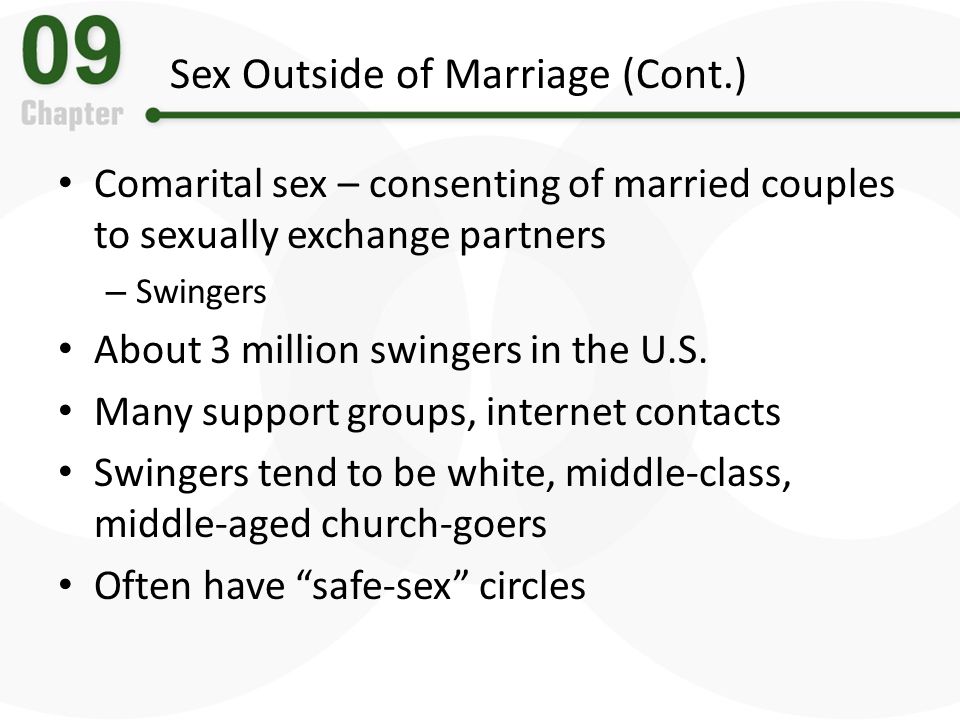 09
Chapter

Sex Outside of Marriage (Cont.)

• Comarital sex – consenting of married couples to sexually exchange partners
– Swingers
• About 3 million swingers in the U.S.
• Many support groups, internet contacts
• Swingers tend to be white, middle-class, middle-aged church-goers
• Often have “safe-sex” circles